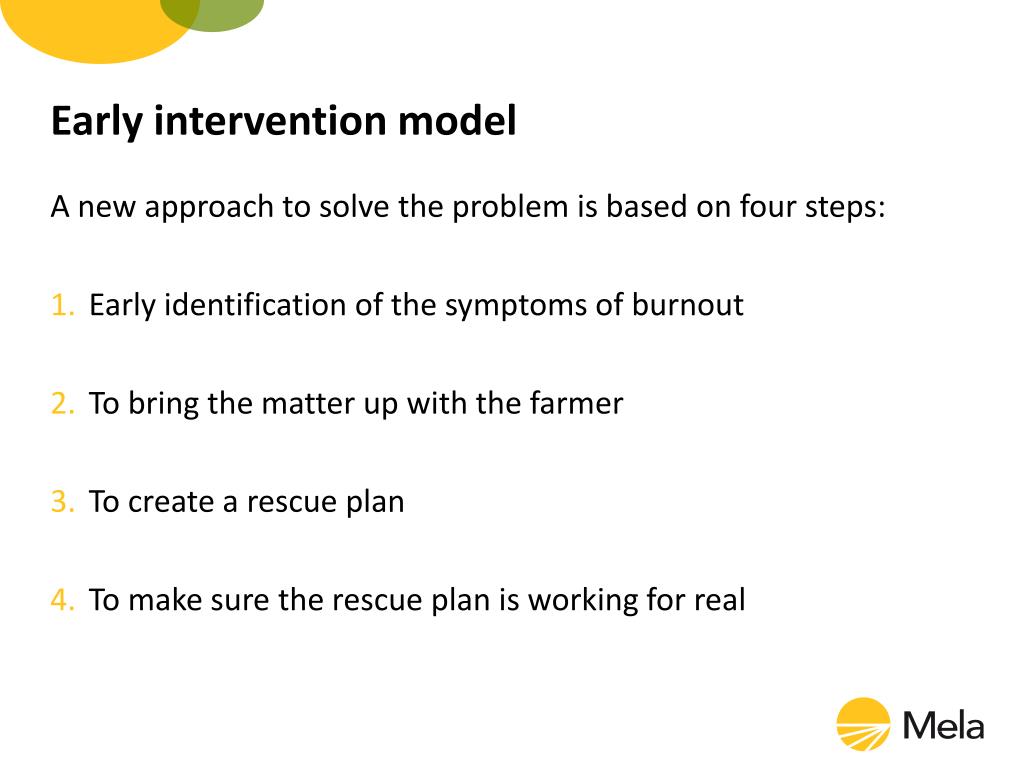 Early intervention model

A new approach to solve the problem is based on four steps:

1. Early identification of the symptoms of burnout

2. To bring the matter up with the farmer

3. To create a rescue plan

4. To make sure the rescue plan is working for real

Mela